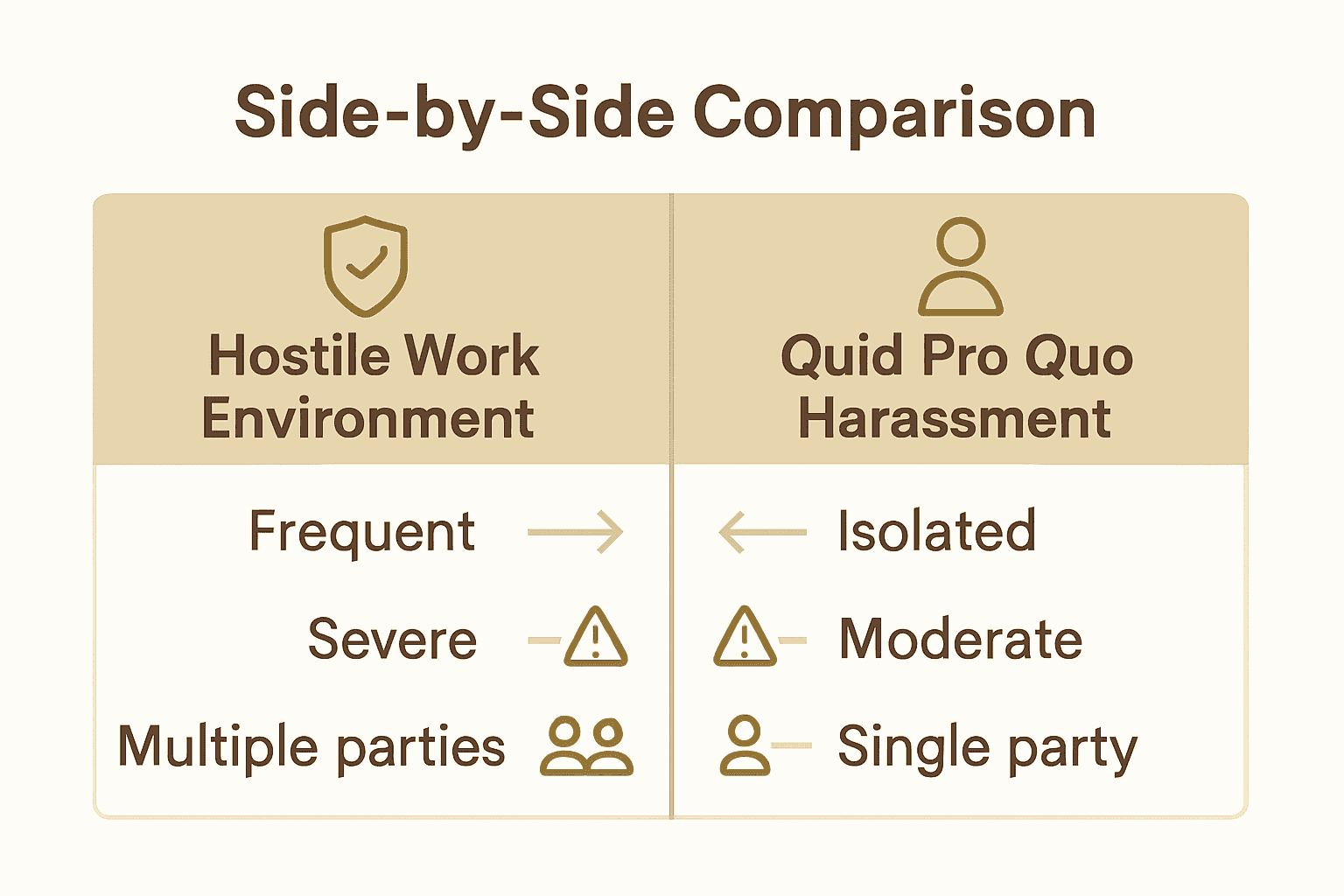 Side-by-Side Comparison

| Hostile Work Environment | Quid Pro Quo Harassment |
|---|---|
| Frequent | Isolated |
| Severe | Moderate |
| Multiple parties | Single party |